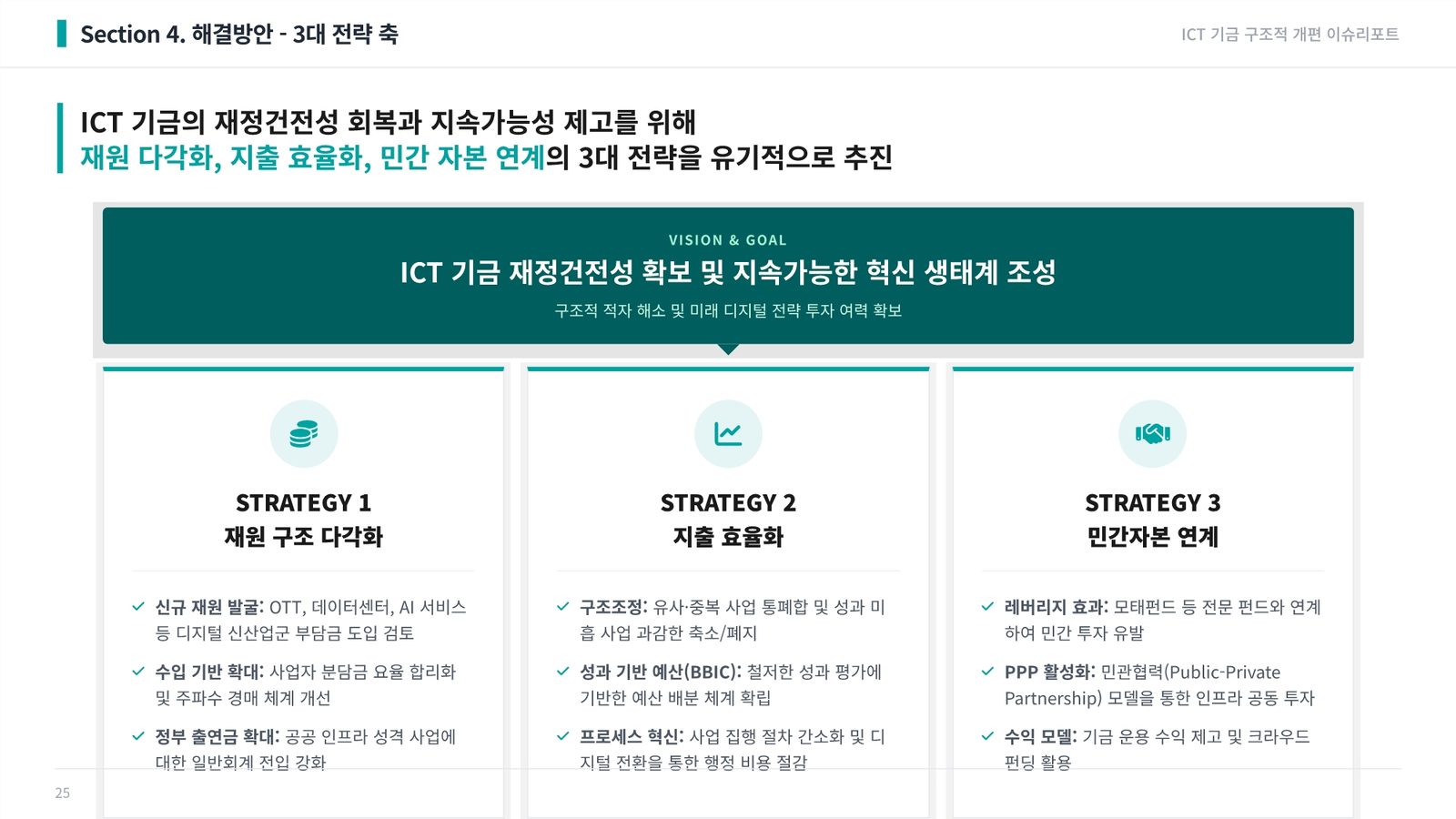 Section 4. 해결방안 - 3대 전략 축

ICT 기금 구조적 개편 이슈리포트

ICT 기금의 재정건전성 회복과 지속가능성 제고를 위해
재원 다각화, 지출 효율화, 민간 자본 연계의 3대 전략을 유기적으로 추진

VISION & GOAL

ICT 기금 재정건전성 확보 및 지속가능한 혁신 생태계 조성

구조적 적자 해소 및 미래 디지털 전략 투자 여력 확보

STRATEGY 1
재원 구조 다각화

신규 재원 발굴: OTT, 데이터센터, AI 서비스 등 디지털 신산업군 부담금 도입 검토

수입 기반 확대: 사업자 분담금 요율 합리화 및 주파수 경매 체계 개선

정부 출연금 확대: 공공 인프라 성격 사업에 대한 일반회계 전입 강화

STRATEGY 2
지출 효율화

구조조정: 유사·중복 사업 통폐합 및 성과 미흡 사업 과감한 축소/폐지

성과 기반 예산(BBIC): 철저한 성과 평가에 기반한 예산 배분 체계 확립

프로세스 혁신: 사업 집행 절차 간소화 및 디지털 전환을 통한 행정 비용 절감

STRATEGY 3
민간자본 연계

레버리지 효과: 모태펀드 등 전문 펀드와 연계하여 민간 투자 유발

PPP 활성화: 민관협력(Public-Private Partnership) 모델을 통한 인프라 공동 투자

수익 모델: 기금 운용 수익 제고 및 크라우드 펀딩 활용

25